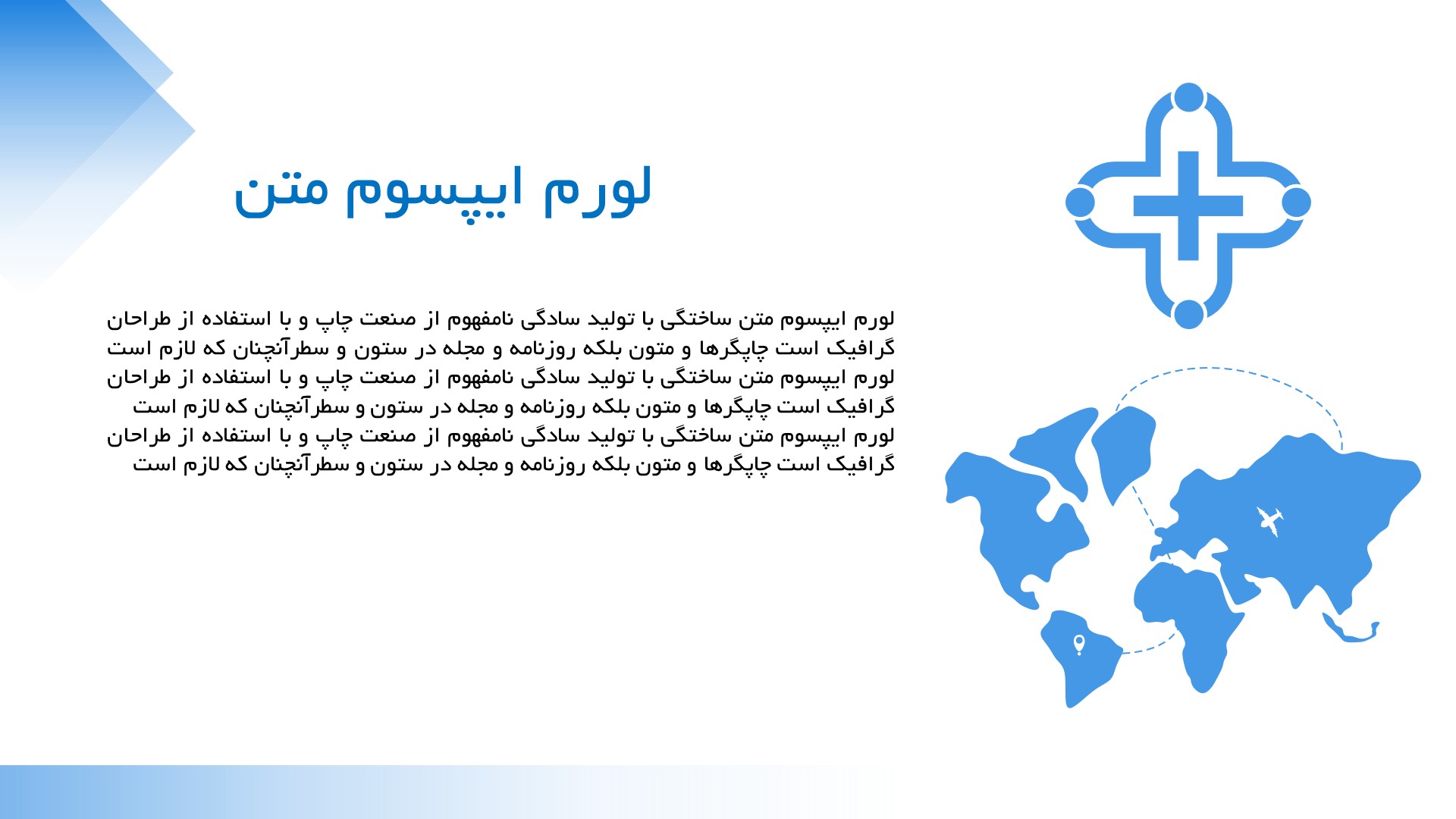 لورم ایپسوم متن

لورم ایپسوم متن ساختگی با تولید سادگی نامفهوم از صنعت چاپ و با استفاده از طراحان گرافیک است چاپگرها و متون بلکه روزنامه و مجله در ستون و سطرآنچنان که لازم است لورم ایپسوم متن ساختگی با تولید سادگی نامفهوم از صنعت چاپ و با استفاده از طراحان گرافیک است چاپگرها و متون بلکه روزنامه و مجله در ستون و سطرآنچنان که لازم است لورم ایپسوم متن ساختگی با تولید سادگی نامفهوم از صنعت چاپ و با استفاده از طراحان گرافیک است چاپگرها و متون بلکه روزنامه و مجله در ستون و سطرآنچنان که لازم است